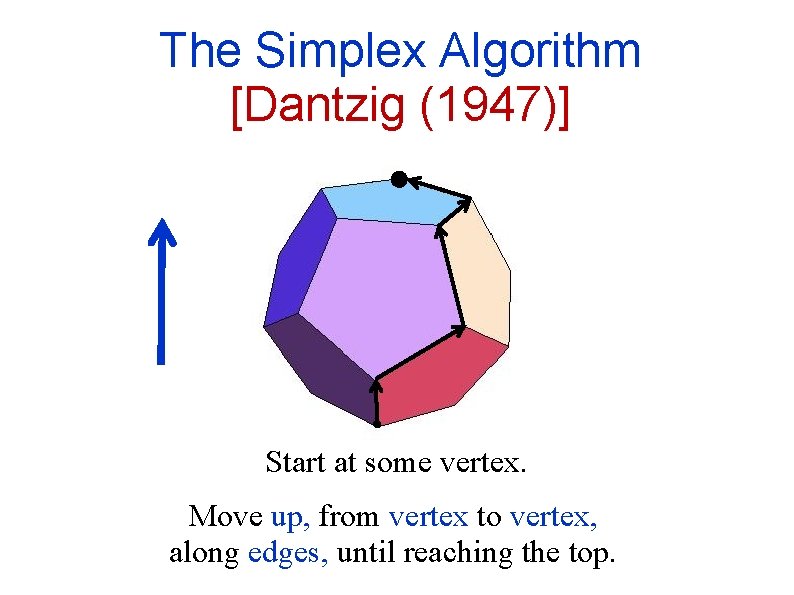 The Simplex Algorithm
[Dantzig (1947)]

Start at some vertex.

Move up, from vertex to vertex, along edges, until reaching the top.